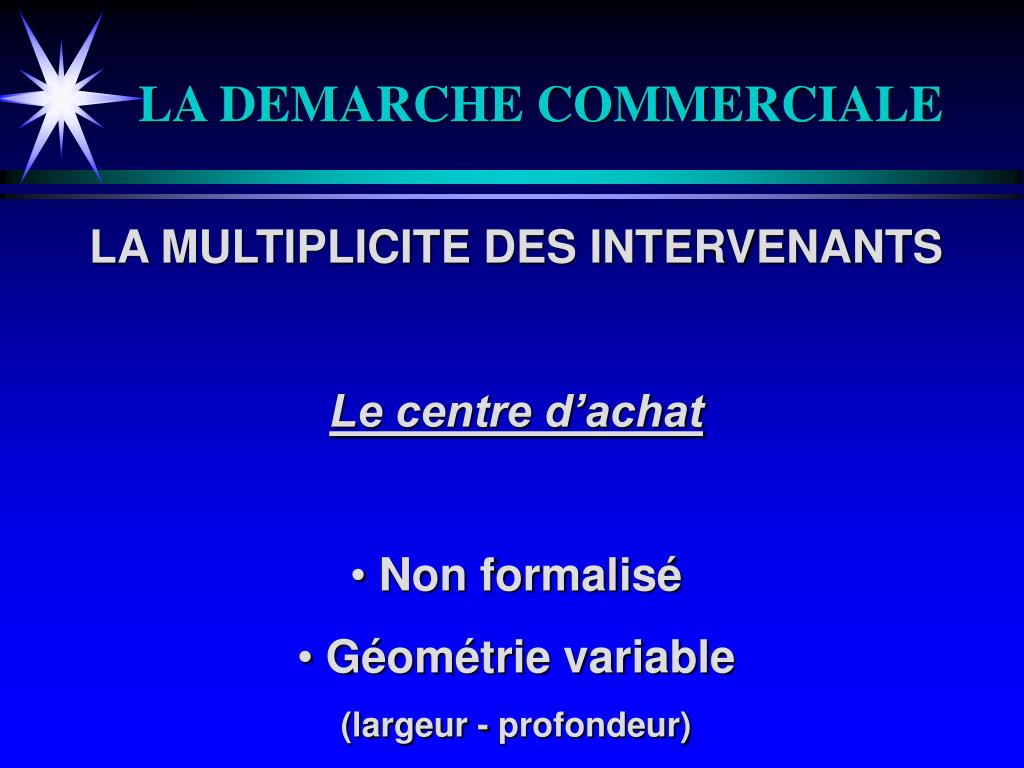 LA DEMARCHE COMMERCIALE

LA MULTIPLICITE DES INTERVENANTS

Le centre d’achat

• Non formalisé

• Géométrie variable

(largeur - profondeur)